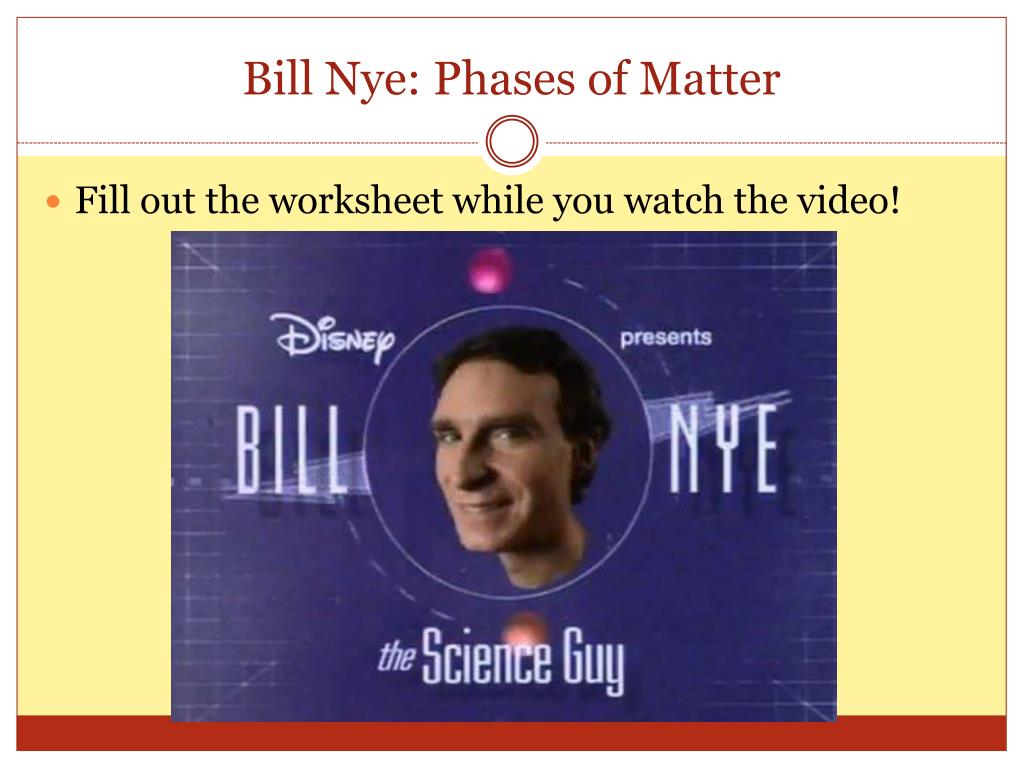 Bill Nye: Phases of Matter

Fill out the worksheet while you watch the video!

Disney presents

BILL NYE

the Science Guy